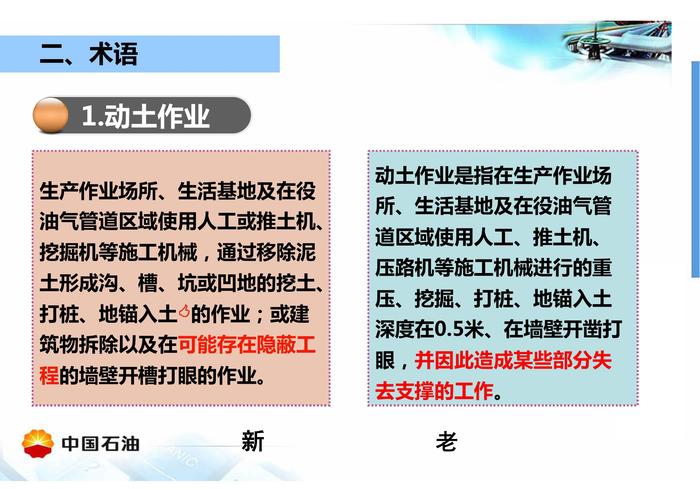 二、术语

1.动土作业

生产作业场所、生活基地及在役油气管道区域使用人工或推土机、挖掘机等施工机械，通过移除泥土形成沟、槽、坑或凹地的挖土、打桩、地锚入土的作业；或建筑物拆除以及在可能存在隐蔽工程的墙壁开槽打眼的作业。

动土作业是指在生产作业场所、生活基地及在役油气管道区域使用人工、推土机、压路机等施工机械进行的重压、挖掘、打桩、地锚入土深度在0.5米、在墙壁开凿打眼，并因此造成某些部分失去支撑的工作。

中国石油

新

老